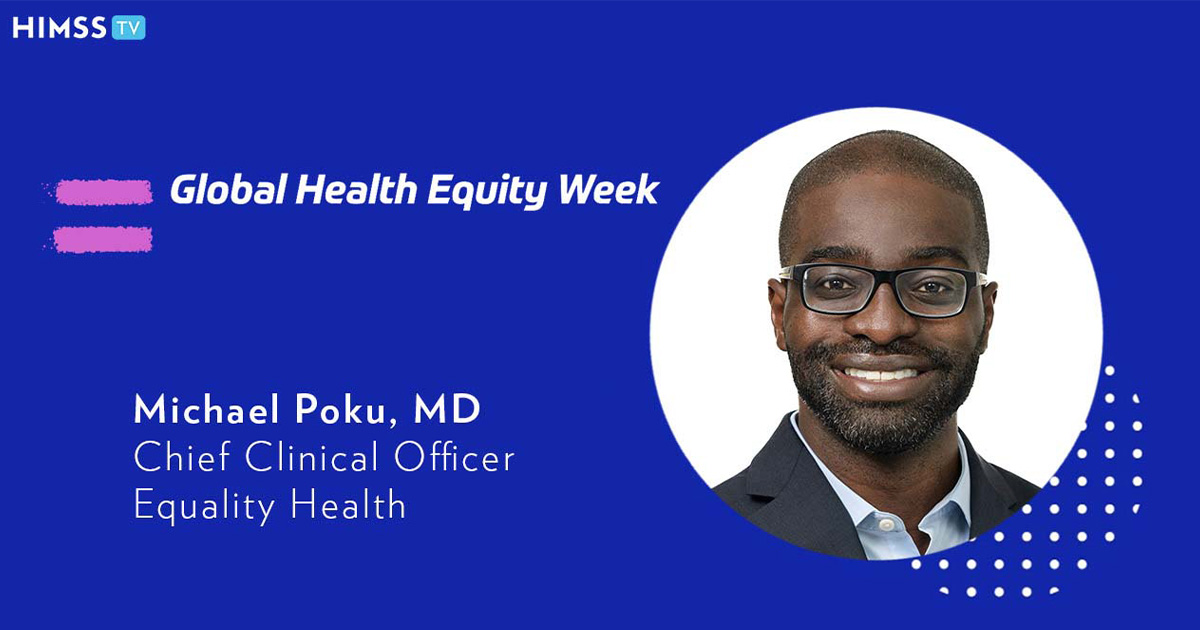 HIMSS TV

Global Health Equity Week

Michael Poku, MD
Chief Clinical Officer
Equality Health